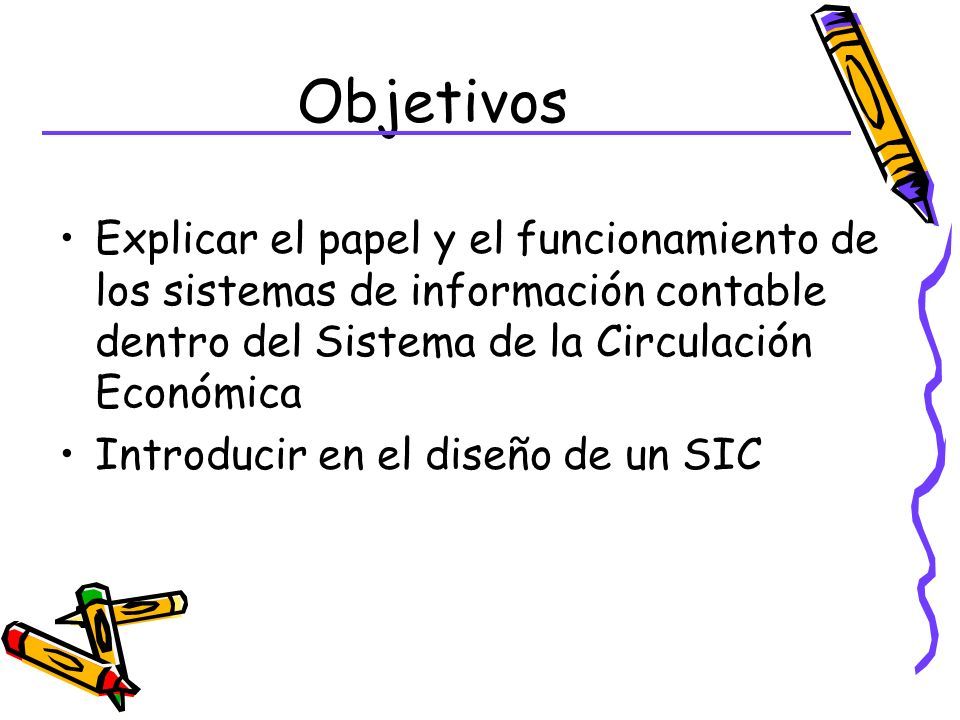 Objetivos

• Explicar el papel y el funcionamiento de los sistemas de información contable dentro del Sistema de la Circulación Económica

• Introducir en el diseño de un SIC